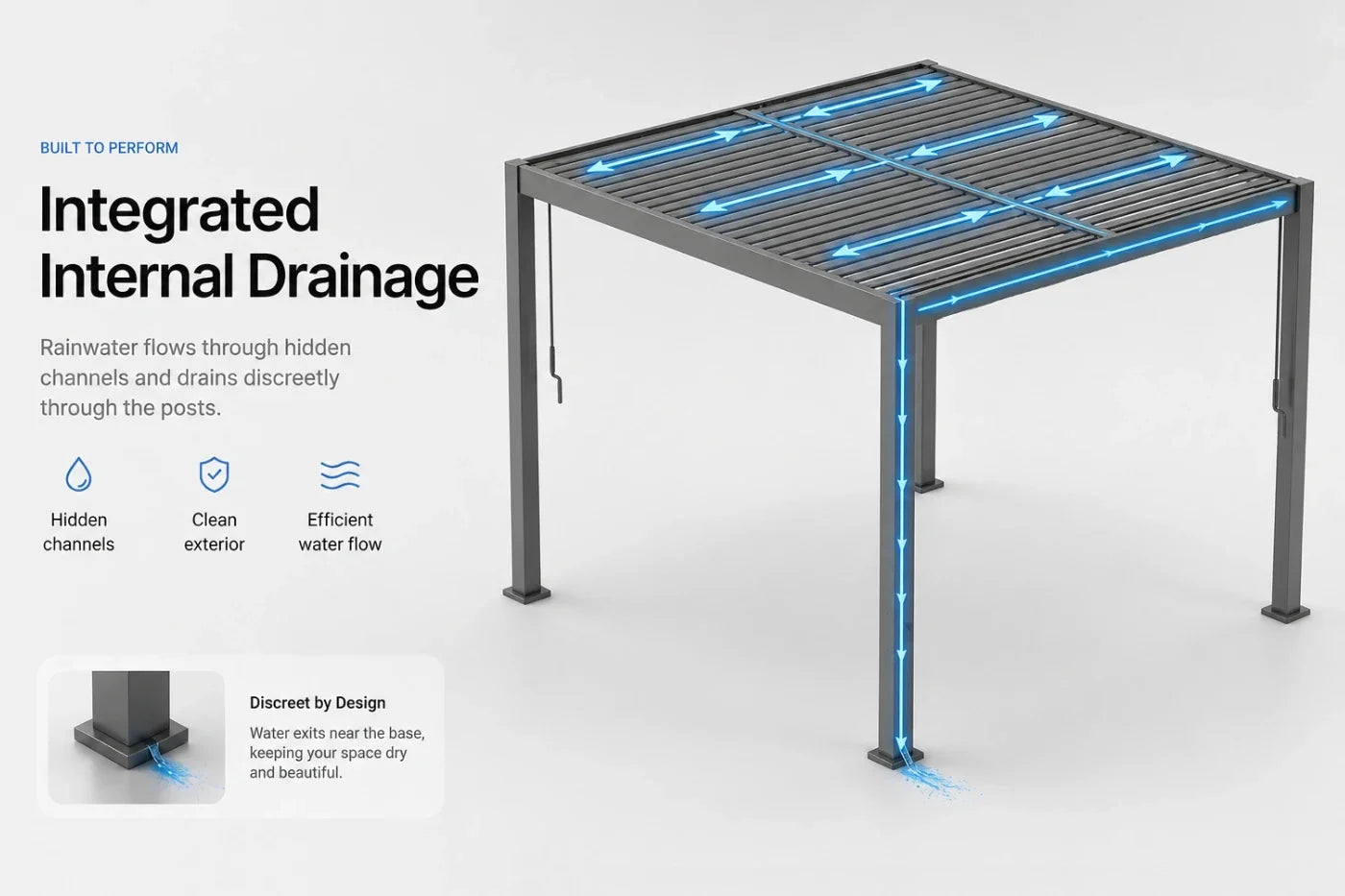 BUILT TO PERFORM

Integrated Internal Drainage

Rainwater flows through hidden channels and drains discreetly through the posts.

Hidden channels

Clean exterior

Efficient water flow

Discreet by Design

Water exits near the base, keeping your space dry and beautiful.